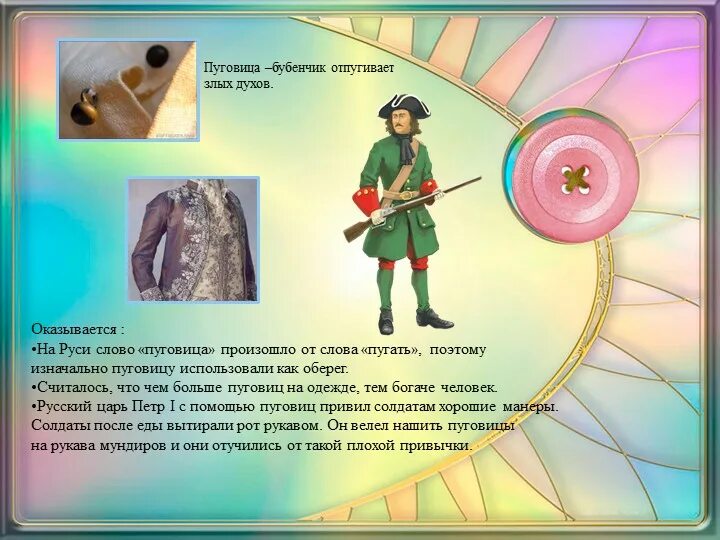 Пуговица –бубенчик отпугивает злых духов.

Оказывается :
•На Руси слово «пуговица» произошло от слова «пугать», поэтому изначально пуговицу использовали как оберег.
•Считалось, что чем больше пуговиц на одежде, тем богаче человек.
•Русский царь Петр I с помощью пуговиц привил солдатам хорошие манеры. Солдаты после еды вытирали рот рукавом. Он велел нашить пуговицы на рукава мундиров и они отучились от такой плохой привычки.